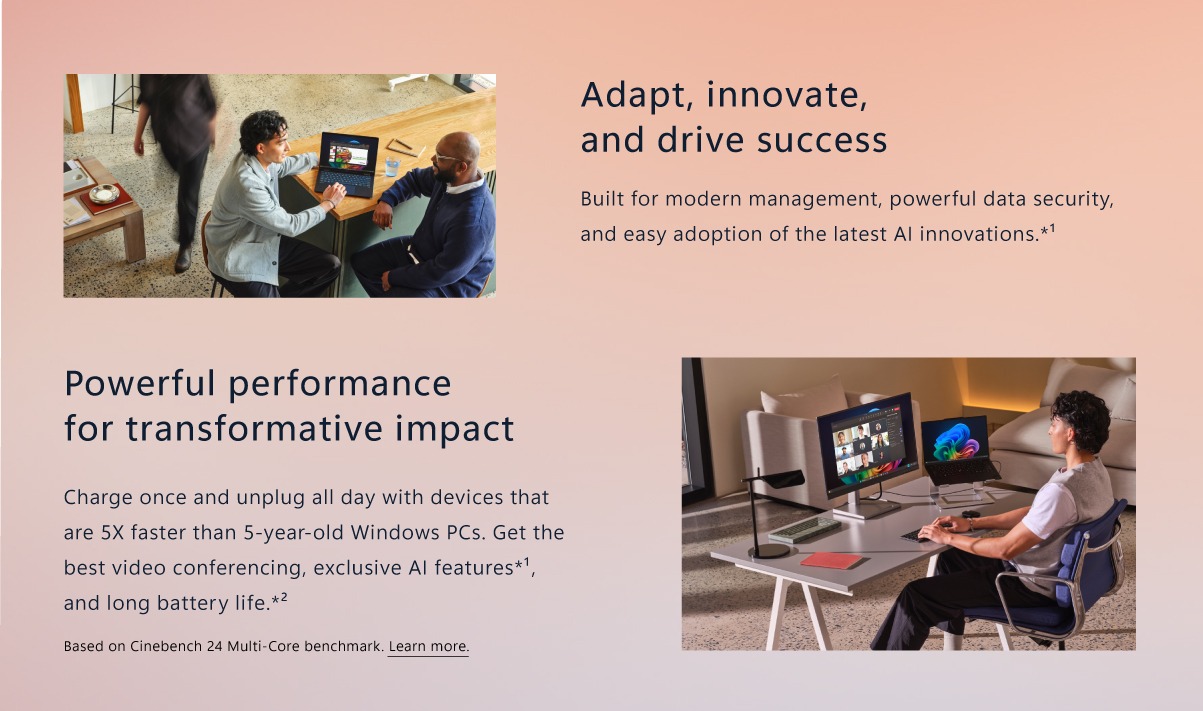 Adapt, innovate, and drive success

Built for modern management, powerful data security, and easy adoption of the latest AI innovations.*$^1$

Powerful performance for transformative impact

Charge once and unplug all day with devices that are 5X faster than 5-year-old Windows PCs. Get the best video conferencing, exclusive AI features*$^1$, and long battery life.*$^2$

Based on Cinebench 24 Multi-Core benchmark. Learn more.